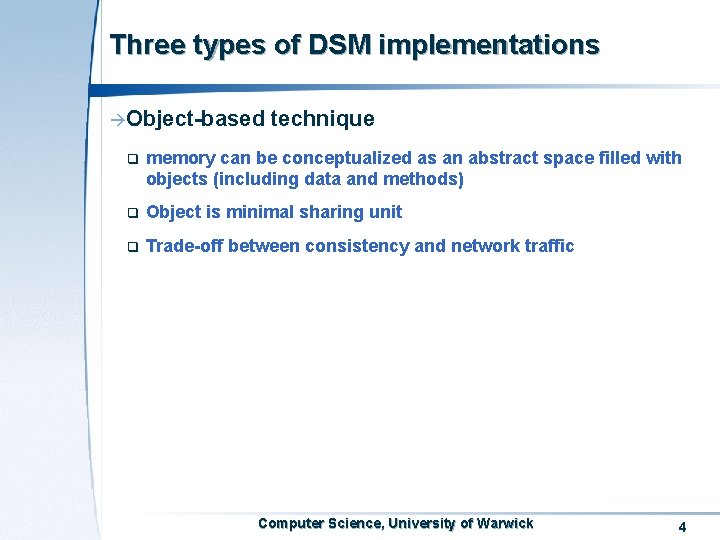 Three types of DSM implementations

→Object-based technique

❑ memory can be conceptualized as an abstract space filled with objects (including data and methods)

❑ Object is minimal sharing unit

❑ Trade-off between consistency and network traffic

Computer Science, University of Warwick

4